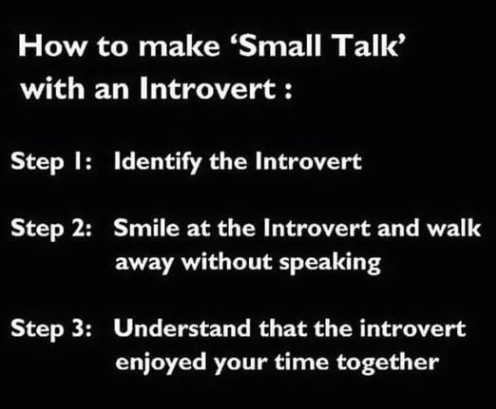 How to make 'Small Talk' with an Introvert :

Step 1: Identify the Introvert

Step 2: Smile at the Introvert and walk away without speaking

Step 3: Understand that the introvert enjoyed your time together